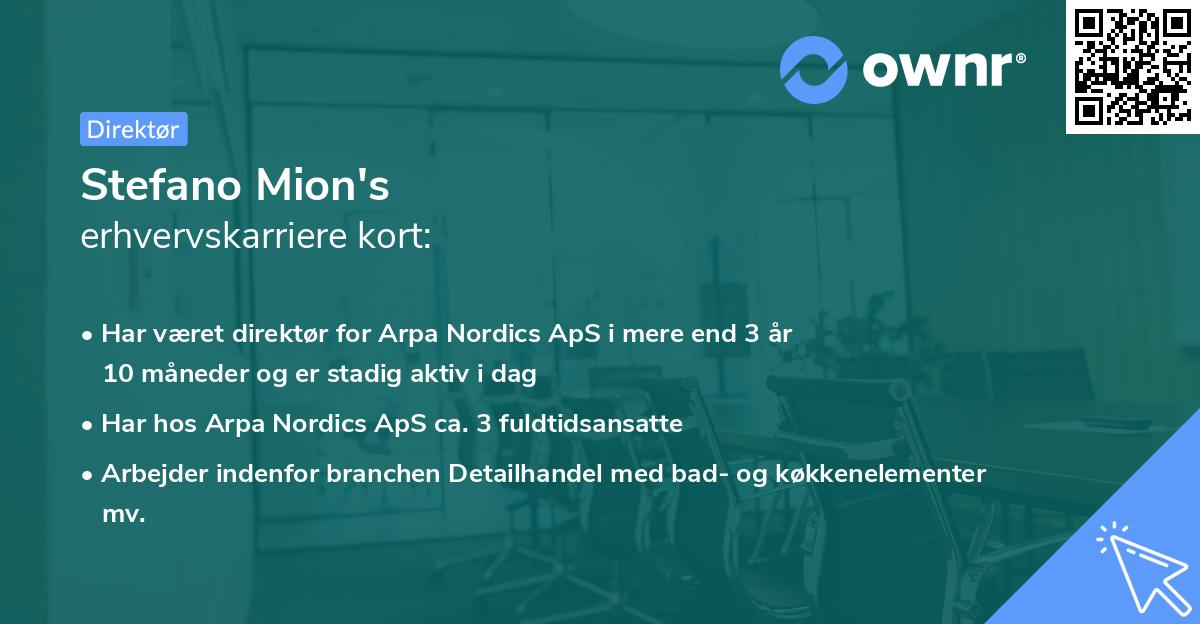 ownr®

Direktør

Stefano Mion's
erhvervskarriere kort:

• Har været direktør for Arpa Nordics ApS i mere end 3 år 10 måneder og er stadig aktiv i dag

• Har hos Arpa Nordics ApS ca. 3 fuldtidsansatte

• Arbejder indenfor branchen Detailhandel med bad- og køkkenelementer mv.